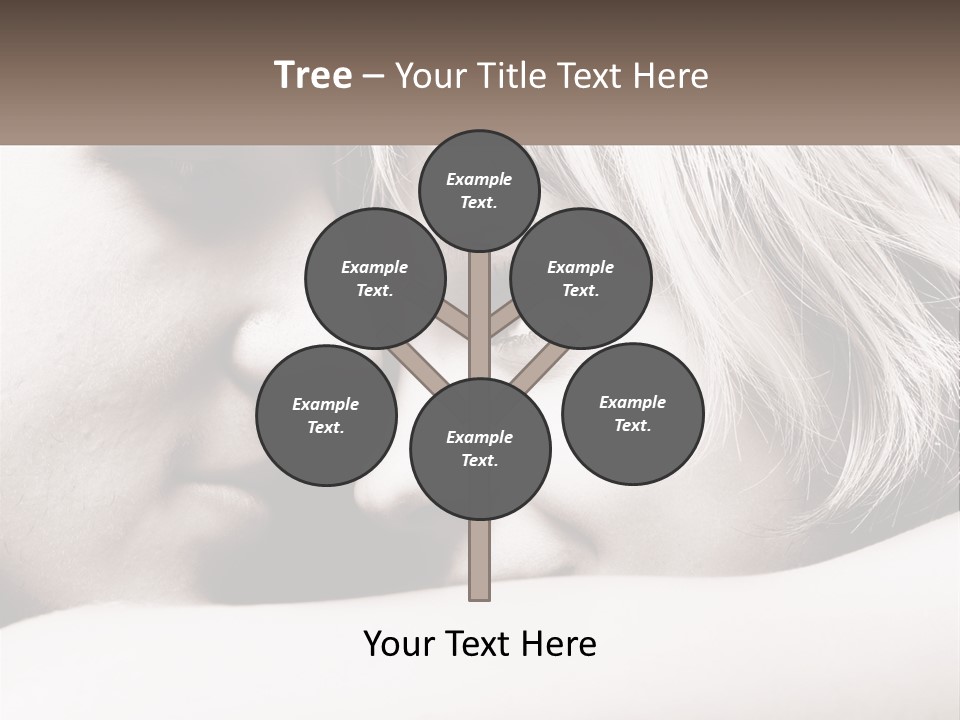 Tree – Your Title Text Here

Example Text.

Example Text.

Example Text.

Example Text.

Example Text.

Example Text.

Your Text Here